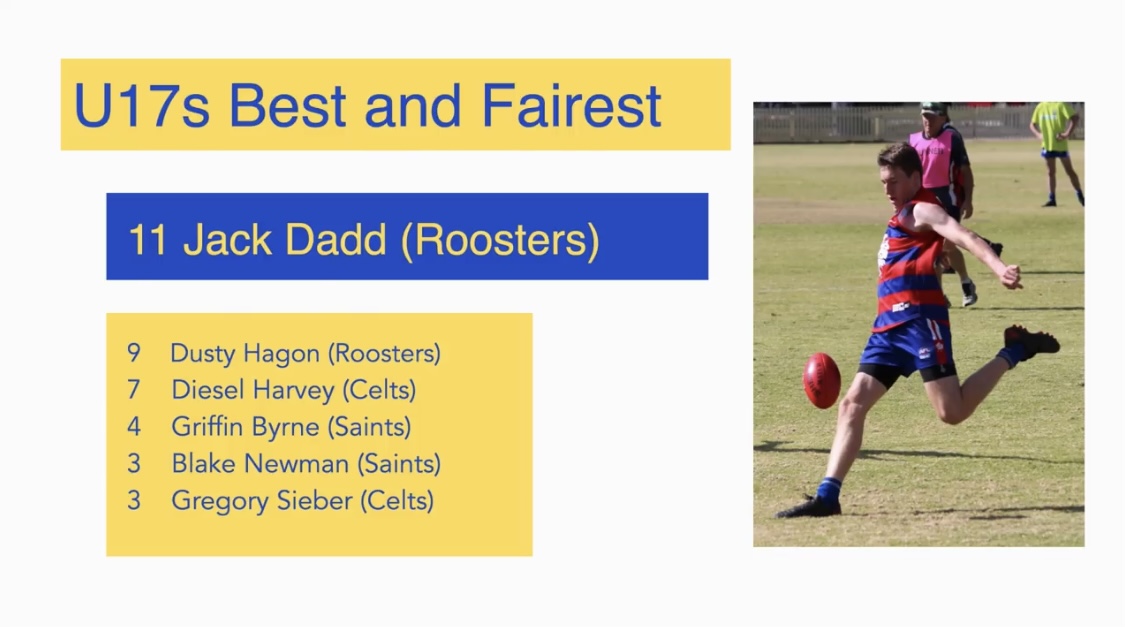 U17s Best and Fairest

11 Jack Dadd (Roosters)

9 Dusty Hagon (Roosters)
7 Diesel Harvey (Celts)
4 Griffin Byrne (Saints)
3 Blake Newman (Saints)
3 Gregory Sieber (Celts)